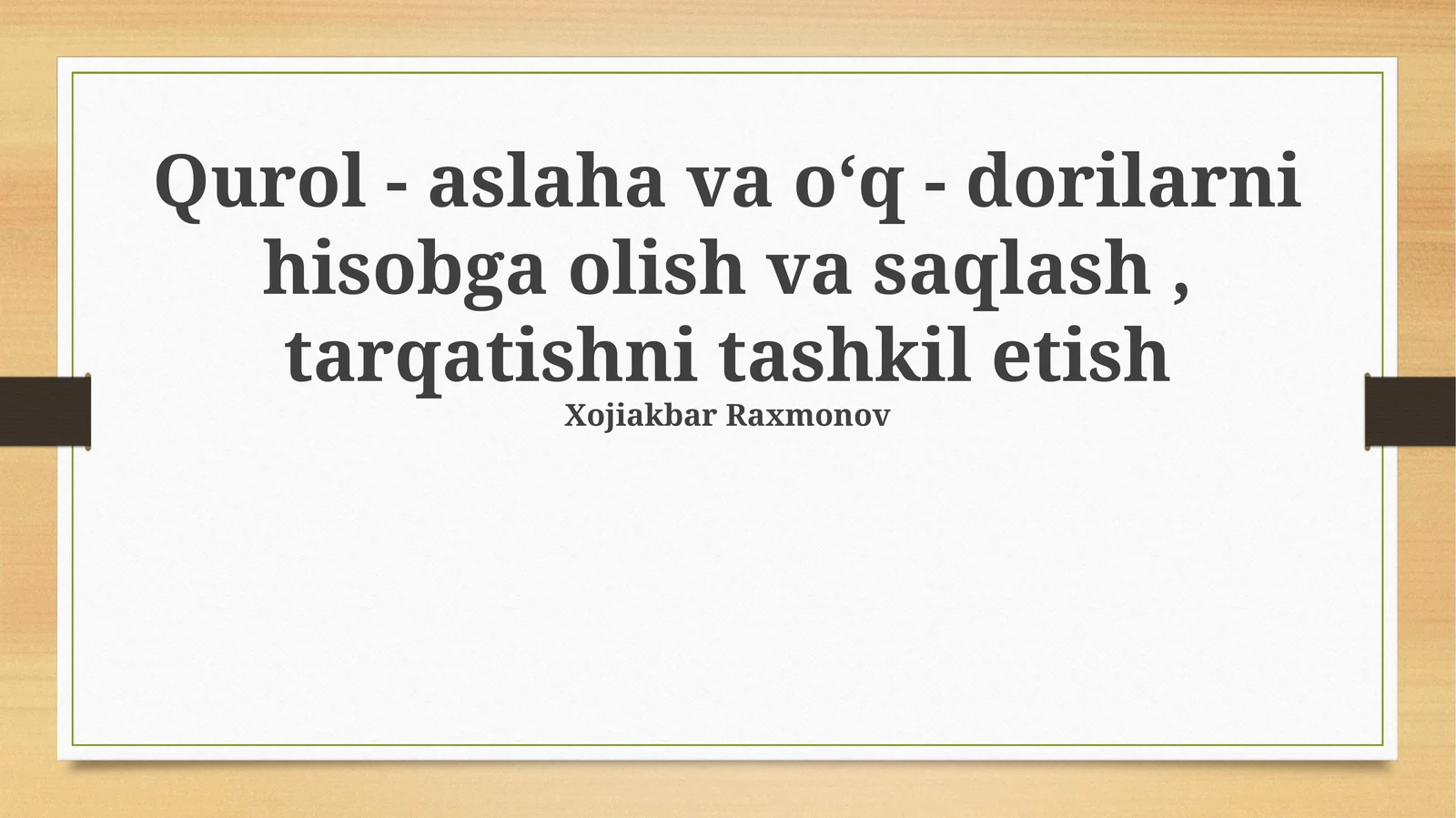 Qurol - aslaha va o‘q - dorilarni hisobga olish va saqlash , tarqatishni tashkil etish

Xojiakbar Raxmonov